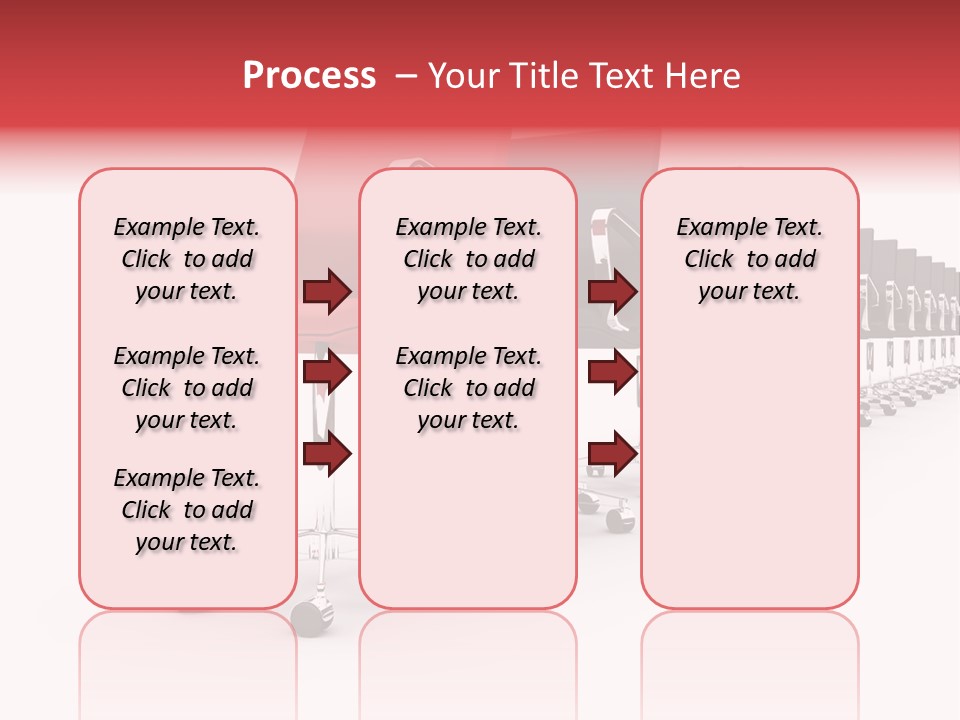 Process – Your Title Text Here

Example Text. Click to add your text.

Example Text. Click to add your text.

Example Text. Click to add your text.

Example Text. Click to add your text.

Example Text. Click to add your text.

Example Text. Click to add your text.